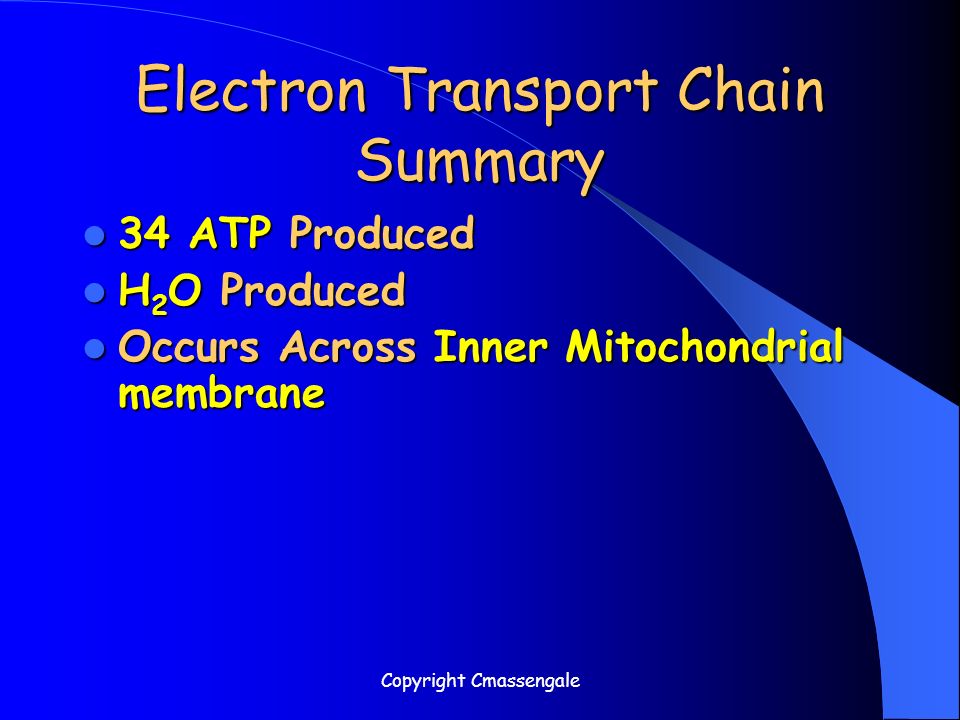 Electron Transport Chain Summary

- 34 ATP Produced
- $H_2O$ Produced
- Occurs Across Inner Mitochondrial membrane

Copyright Cmassengale